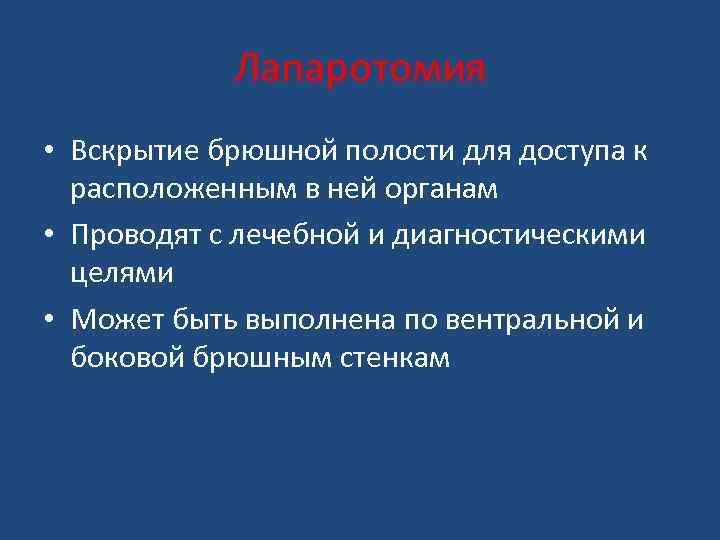 Лапаротомия

• Вскрытие брюшной полости для доступа к расположенным в ней органам
• Проводят с лечебной и диагностическими целями
• Может быть выполнена по вентральной и боковой брюшным стенкам